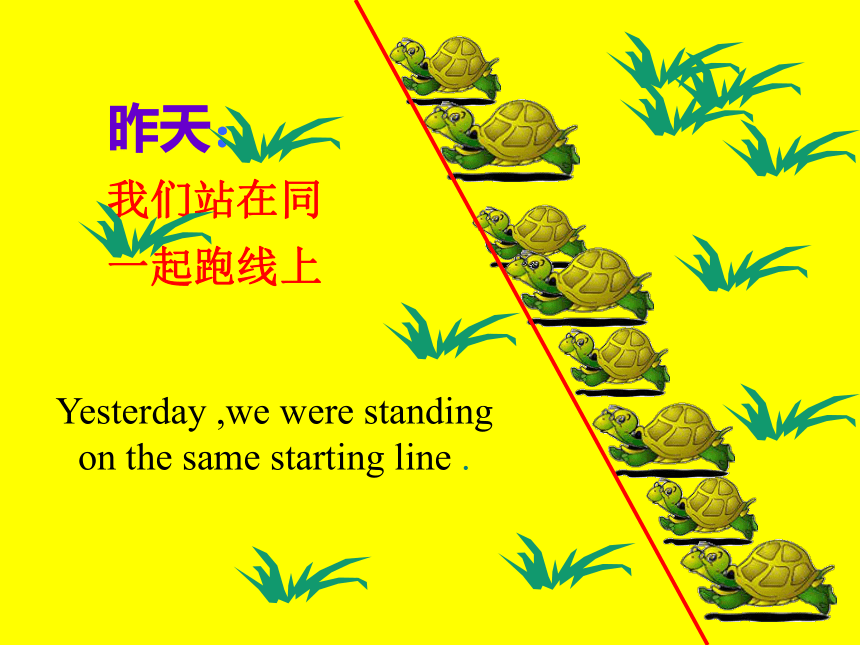 昨天:

我们站在同一起跑线上

Yesterday ,we were standing on the same starting line .